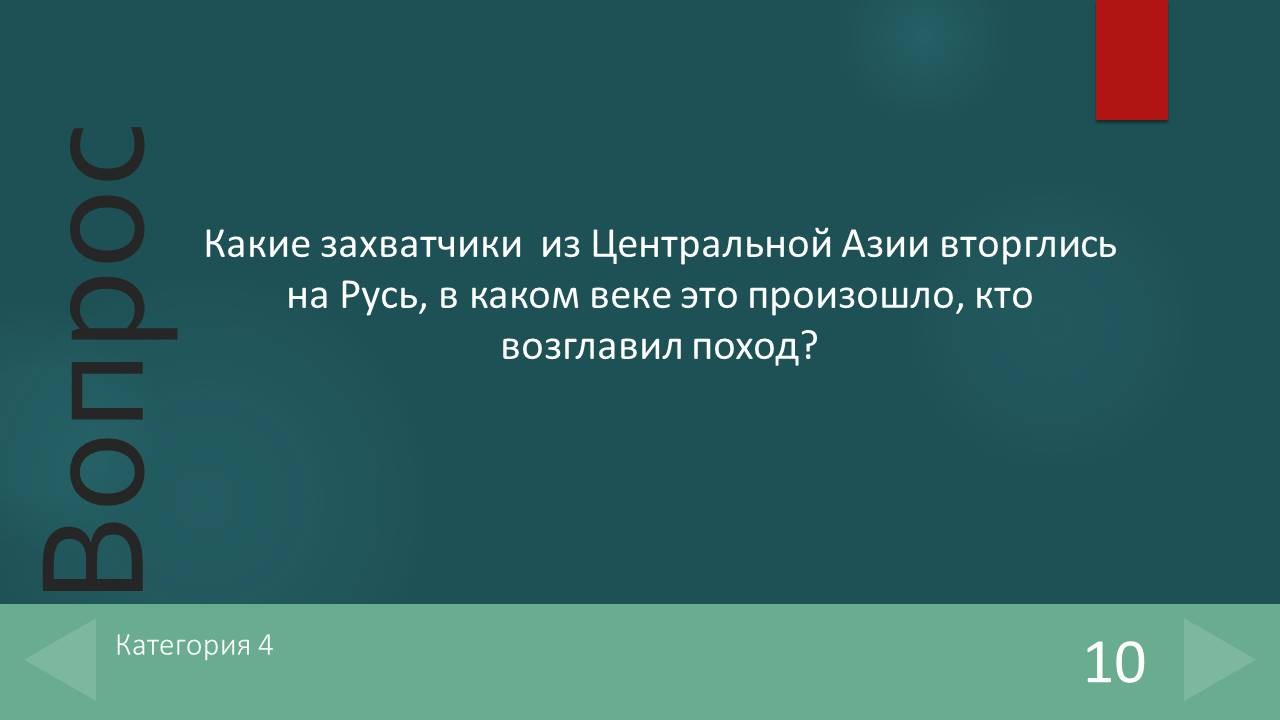 Вопрос

Какие захватчики  из Центральной Азии вторглись на Русь, в каком веке это произошло, кто возглавил поход?

Категория 4

10